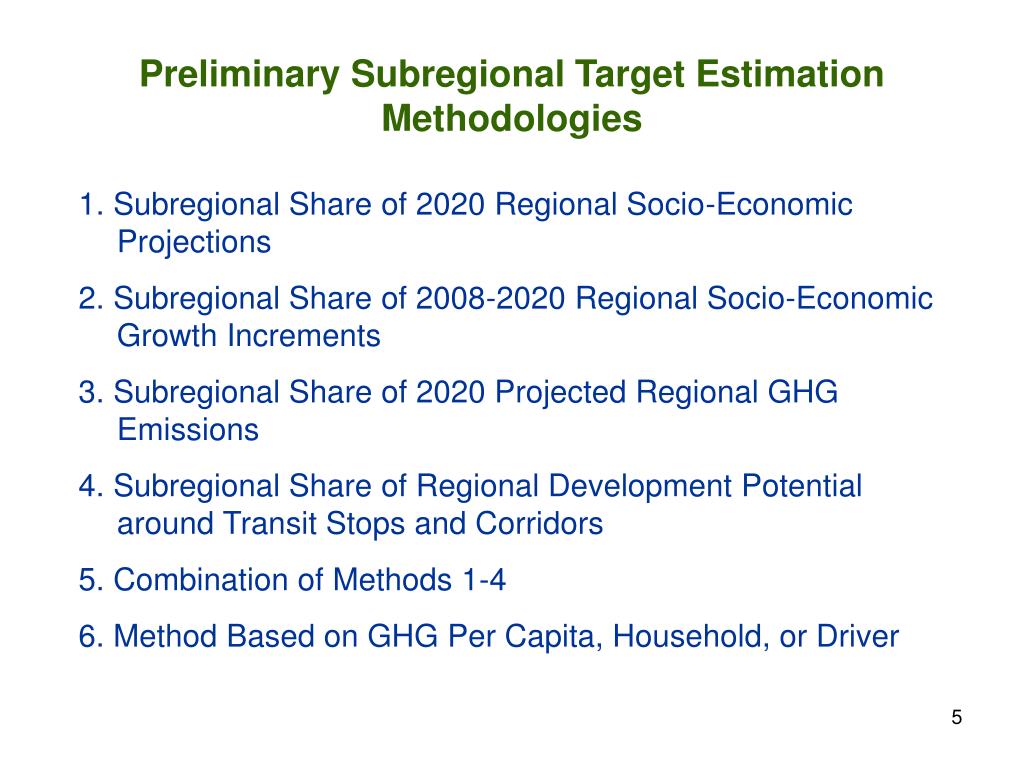 Preliminary Subregional Target Estimation Methodologies

1. Subregional Share of 2020 Regional Socio-Economic Projections

2. Subregional Share of 2008-2020 Regional Socio-Economic Growth Increments

3. Subregional Share of 2020 Projected Regional GHG Emissions

4. Subregional Share of Regional Development Potential around Transit Stops and Corridors

5. Combination of Methods 1-4

6. Method Based on GHG Per Capita, Household, or Driver

5